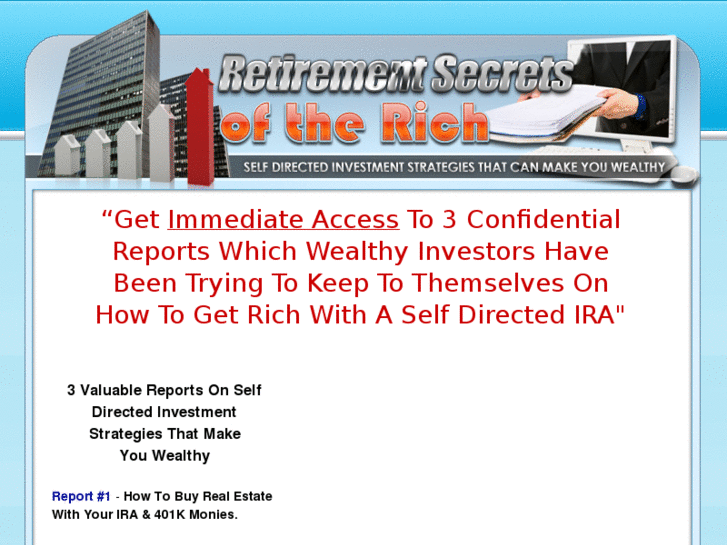 Retirement Secrets of the Rich

SELF DIRECTED INVESTMENT STRATEGIES THAT CAN MAKE YOU WEALTHY

“Get Immediate Access To 3 Confidential Reports Which Wealthy Investors Have Been Trying To Keep To Themselves On How To Get Rich With A Self Directed IRA"

3 Valuable Reports On Self Directed Investment Strategies That Make You Wealthy

Report #1 - How To Buy Real Estate With Your IRA & 401K Monies.